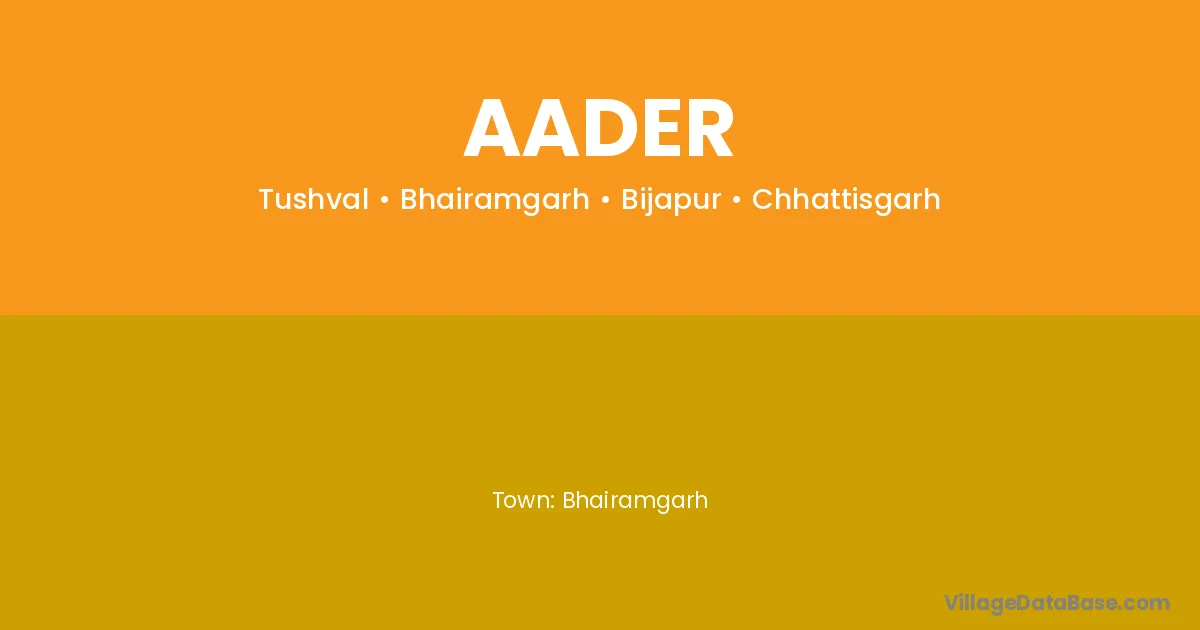 AADER

Tushval • Bhairamgarh • Bijapur • Chhattisgarh

Town: Bhairamgarh

VillageDataBase.com